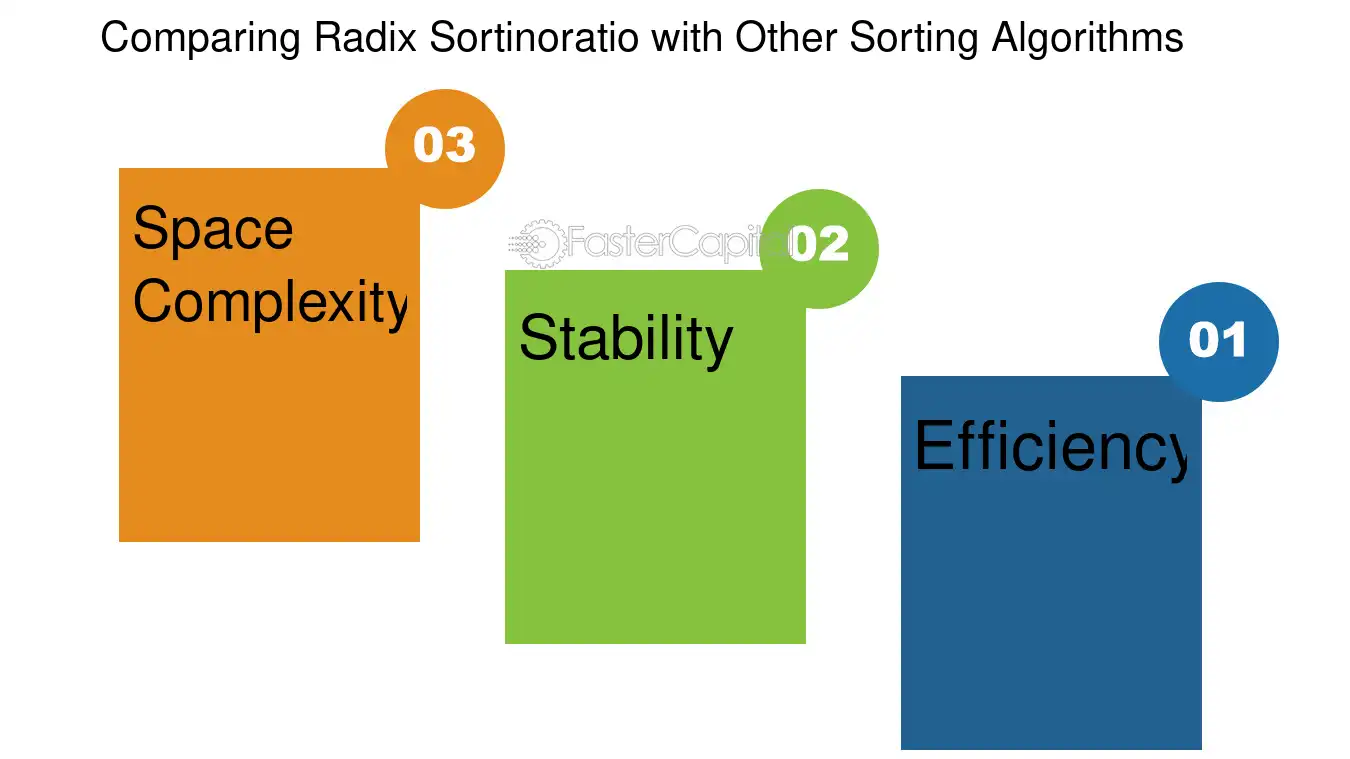 Comparing Radix Sortinoratio with Other Sorting Algorithms

03

Space Complexity

FasterCapital

02

Stability

01

Efficiency